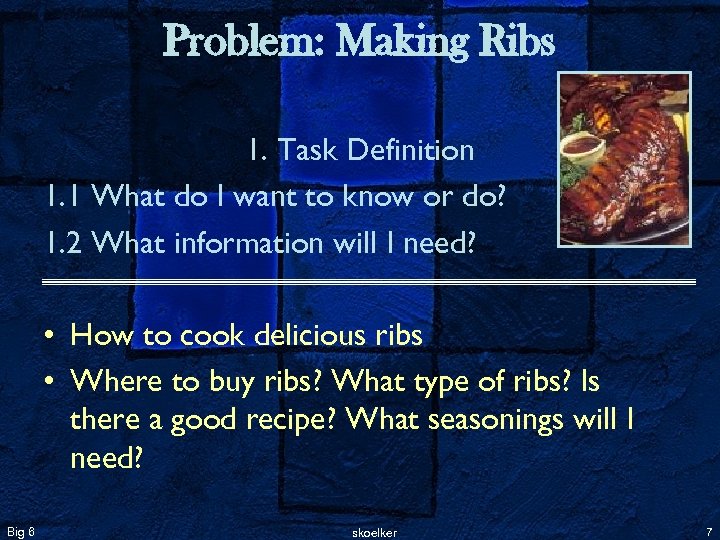 Problem: Making Ribs

1. Task Definition

1.1 What do I want to know or do?

1.2 What information will I need?

• How to cook delicious ribs
• Where to buy ribs? What type of ribs? Is there a good recipe? What seasonings will I need?

Big 6

skoelker

7